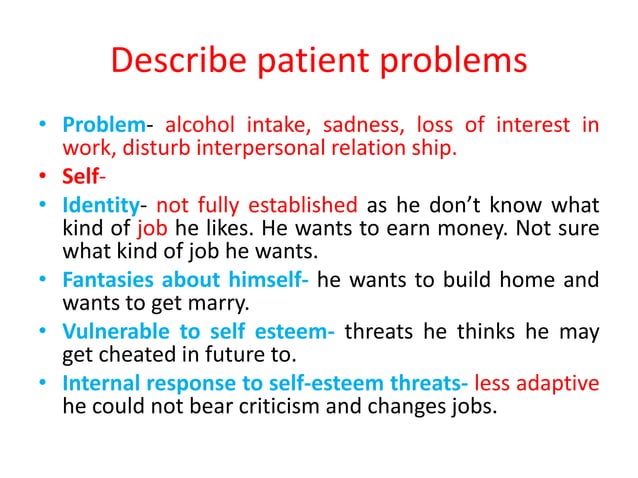 Describe patient problems

• Problem- alcohol intake, sadness, loss of interest in work, disturb interpersonal relation ship.
• Self-
• Identity- not fully established as he don't know what kind of job he likes. He wants to earn money. Not sure what kind of job he wants.
• Fantasies about himself- he wants to build home and wants to get marry.
• Vulnerable to self esteem- threats he thinks he may get cheated in future to.
• Internal response to self-esteem threats- less adaptive he could not bear criticism and changes jobs.